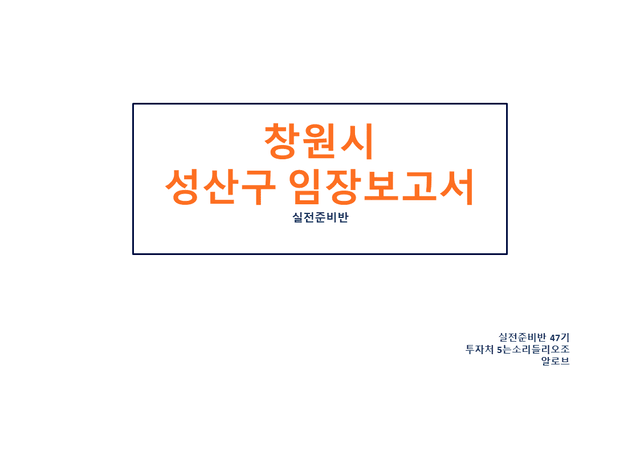 창원시
성산구 임장보고서

실전준비반

실전준비반 47기
투자처 5는소리들리오조
알로브